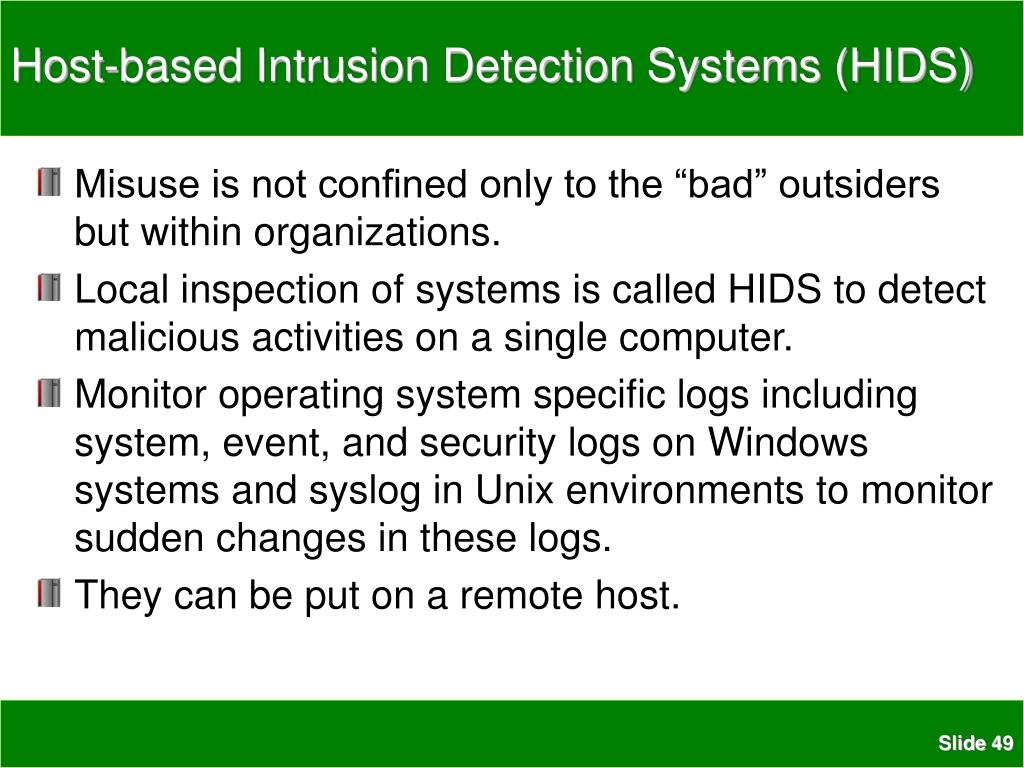 Host-based Intrusion Detection Systems (HIDS)

Misuse is not confined only to the “bad” outsiders but within organizations.

Local inspection of systems is called HIDS to detect malicious activities on a single computer.

Monitor operating system specific logs including system, event, and security logs on Windows systems and syslog in Unix environments to monitor sudden changes in these logs.

They can be put on a remote host.

Slide 49